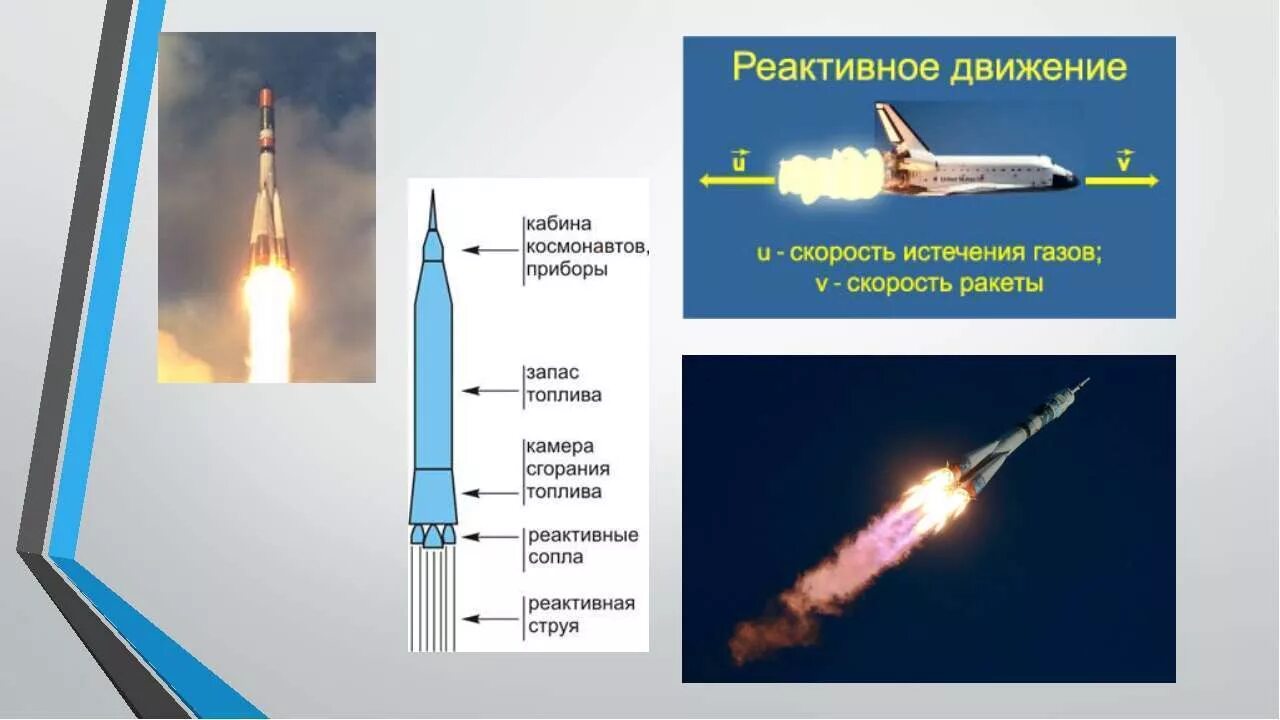 кабина космонавтов, приборы

запас топлива

камера сгорания топлива

реактивные сопла

реактивная струя

Реактивное движение

$\vec{u}$

$\vec{v}$

u - скорость истечения газов;
v - скорость ракеты